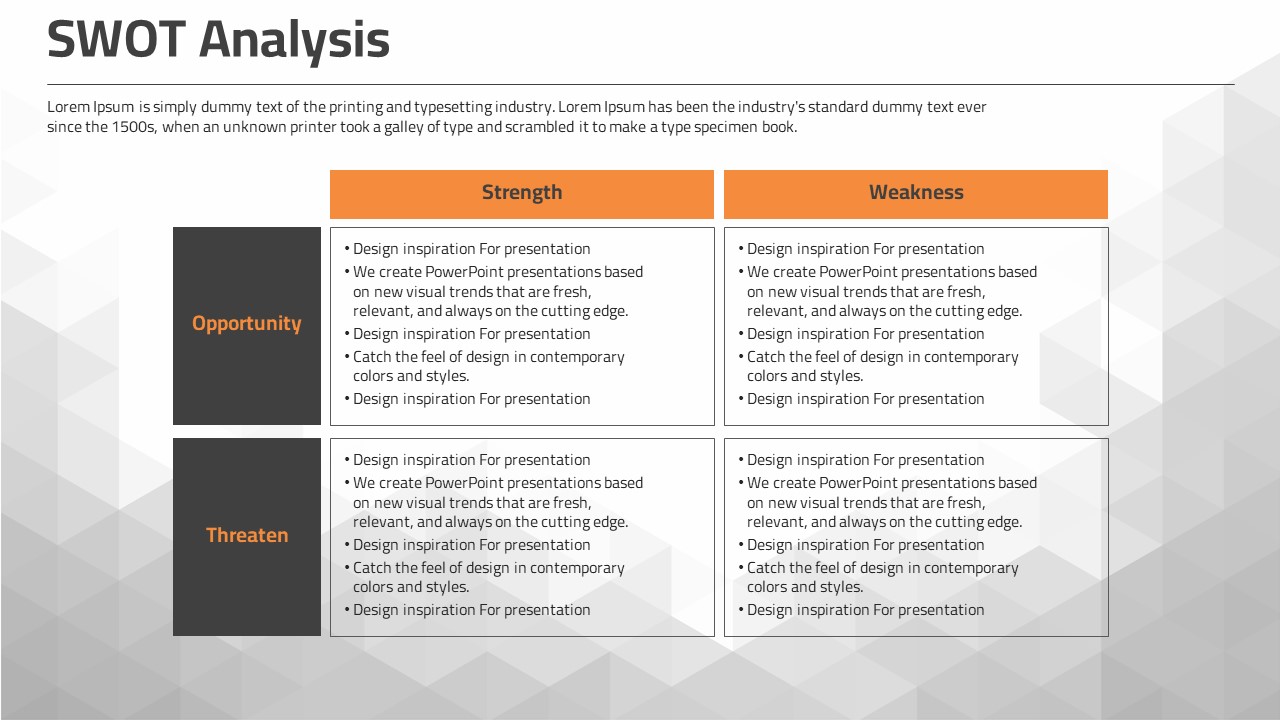 SWOT Analysis

Lorem Ipsum is simply dummy text of the printing and typesetting industry. Lorem Ipsum has been the industry's standard dummy text ever since the 1500s, when an unknown printer took a galley of type and scrambled it to make a type specimen book.

| | Strength | Weakness |
|---|---|---|
| Opportunity | • Design inspiration For presentation • We create PowerPoint presentations based on new visual trends that are fresh, relevant, and always on the cutting edge. • Design inspiration For presentation • Catch the feel of design in contemporary colors and styles. • Design inspiration For presentation | • Design inspiration For presentation • We create PowerPoint presentations based on new visual trends that are fresh, relevant, and always on the cutting edge. • Design inspiration For presentation • Catch the feel of design in contemporary colors and styles. • Design inspiration For presentation |
| Threaten | • Design inspiration For presentation • We create PowerPoint presentations based on new visual trends that are fresh, relevant, and always on the cutting edge. • Design inspiration For presentation • Catch the feel of design in contemporary colors and styles. • Design inspiration For presentation | • Design inspiration For presentation • We create PowerPoint presentations based on new visual trends that are fresh, relevant, and always on the cutting edge. • Design inspiration For presentation • Catch the feel of design in contemporary colors and styles. • Design inspiration For presentation |